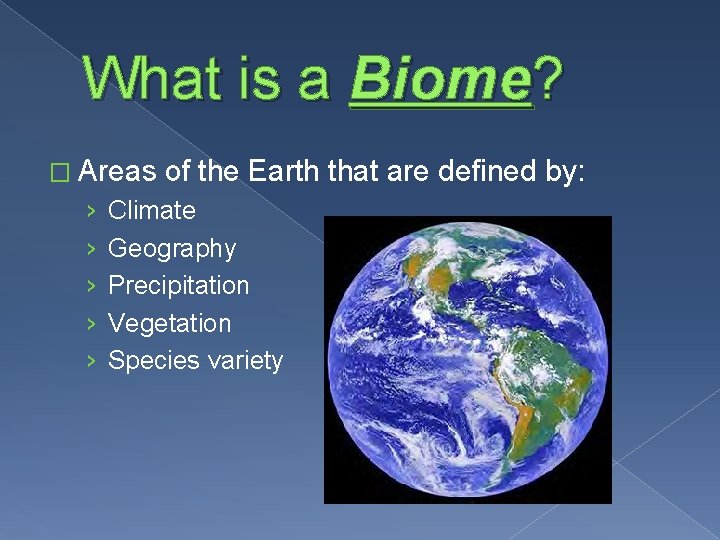 What is a Biome?

□ Areas of the Earth that are defined by:

› Climate
› Geography
› Precipitation
› Vegetation
› Species variety